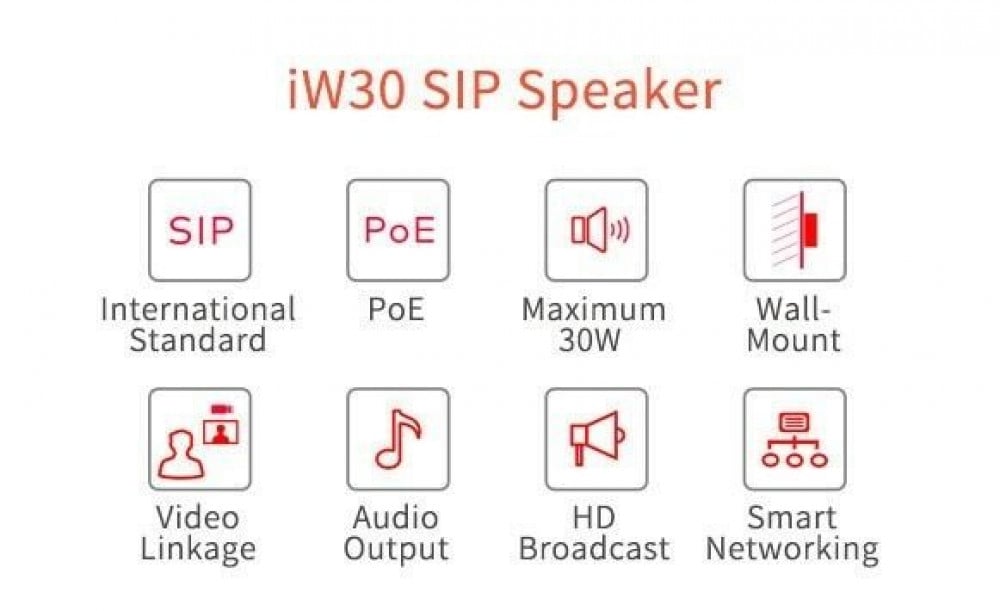 iW30 SIP Speaker

SIP
International Standard

PoE
PoE

Maximum 30W

Wall-Mount

Video Linkage

Audio Output

HD Broadcast

Smart Networking